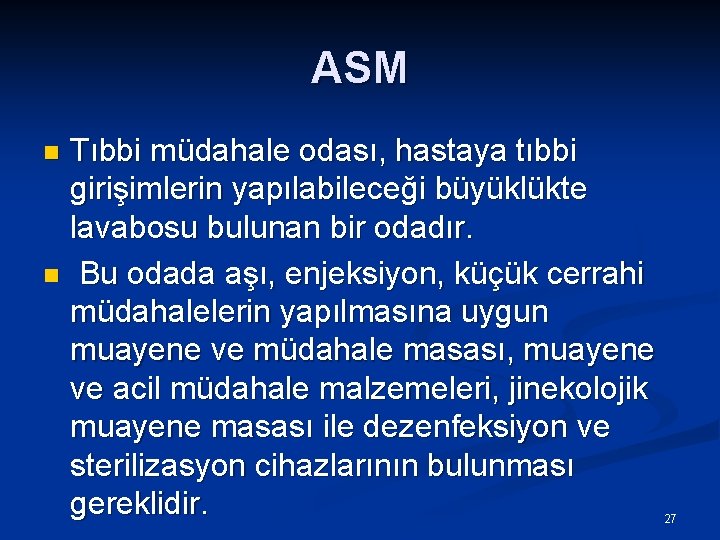 ASM

Tıbbi müdahale odası, hastaya tıbbi girişimlerin yapılabileceği büyüklükte lavabosu bulunan bir odadır.

Bu odada aşı, enjeksiyon, küçük cerrahi müdahalelerin yapılmasına uygun muayene ve müdahale masası, muayene ve acil müdahale malzemeleri, jinekolojik muayene masası ile dezenfeksiyon ve sterilizasyon cihazlarının bulunması gereklidir.

27